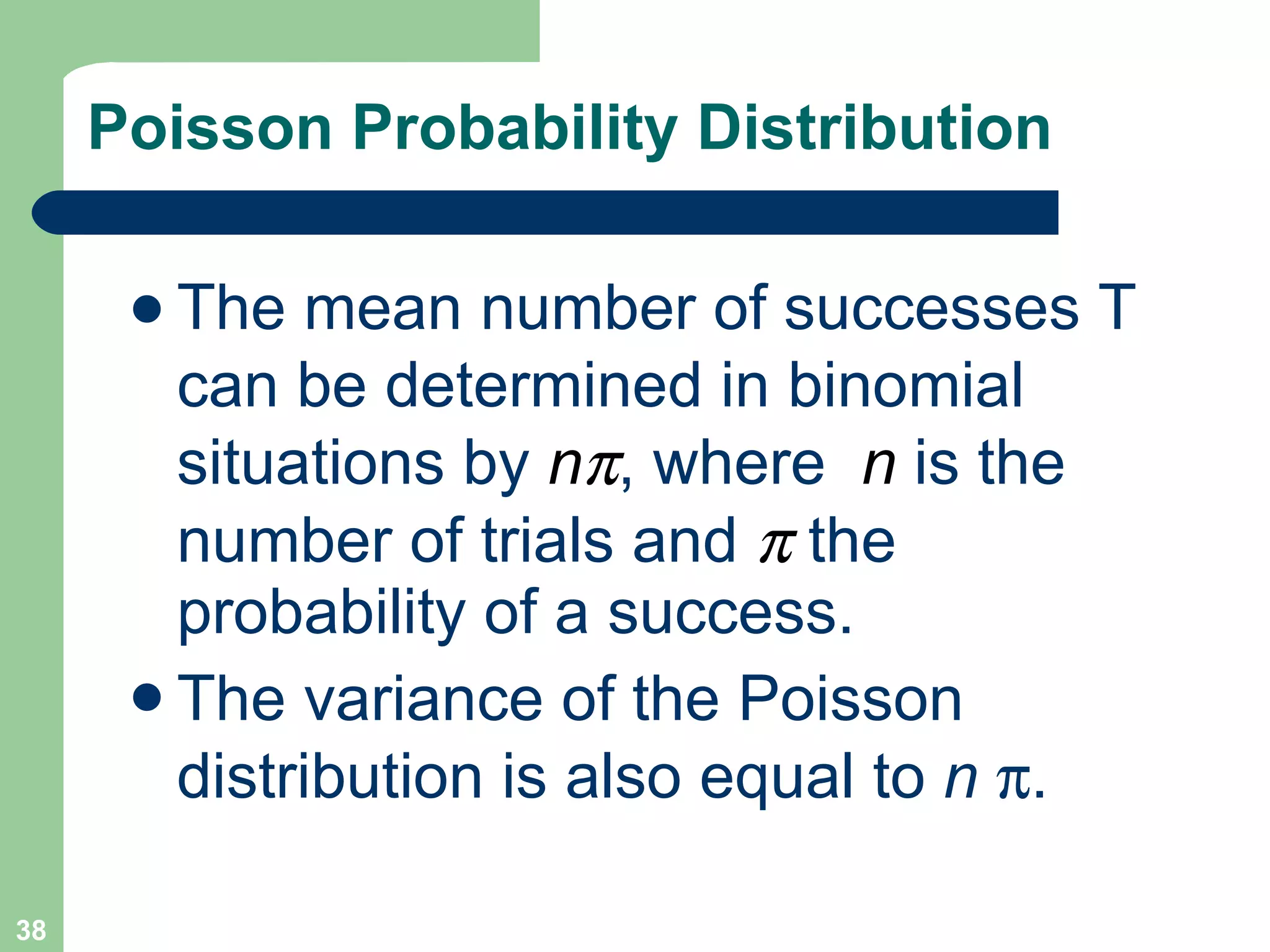 Poisson Probability Distribution

- The mean number of successes T can be determined in binomial situations by $n\pi$, where $n$ is the number of trials and $\pi$ the probability of a success.
- The variance of the Poisson distribution is also equal to $n\pi$.

38